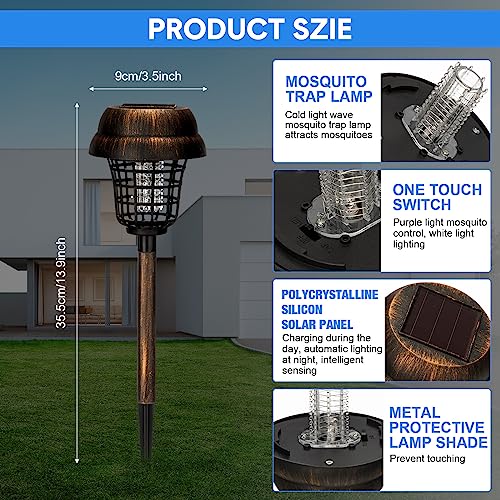 PRODUCT SZIE

9cm/3.5inch

35.5cm/13.9inch

MOSQUITO TRAP LAMP

Cold light wave mosquito trap lamp attracts mosquitoes

ONE TOUCH SWITCH

Purple light mosquito control, white light lighting

POLYCRYSTALLINE SILICON SOLAR PANEL

Charging during the day, automatic lighting at night, intelligent sensing

METAL PROTECTIVE LAMP SHADE

Prevent touching